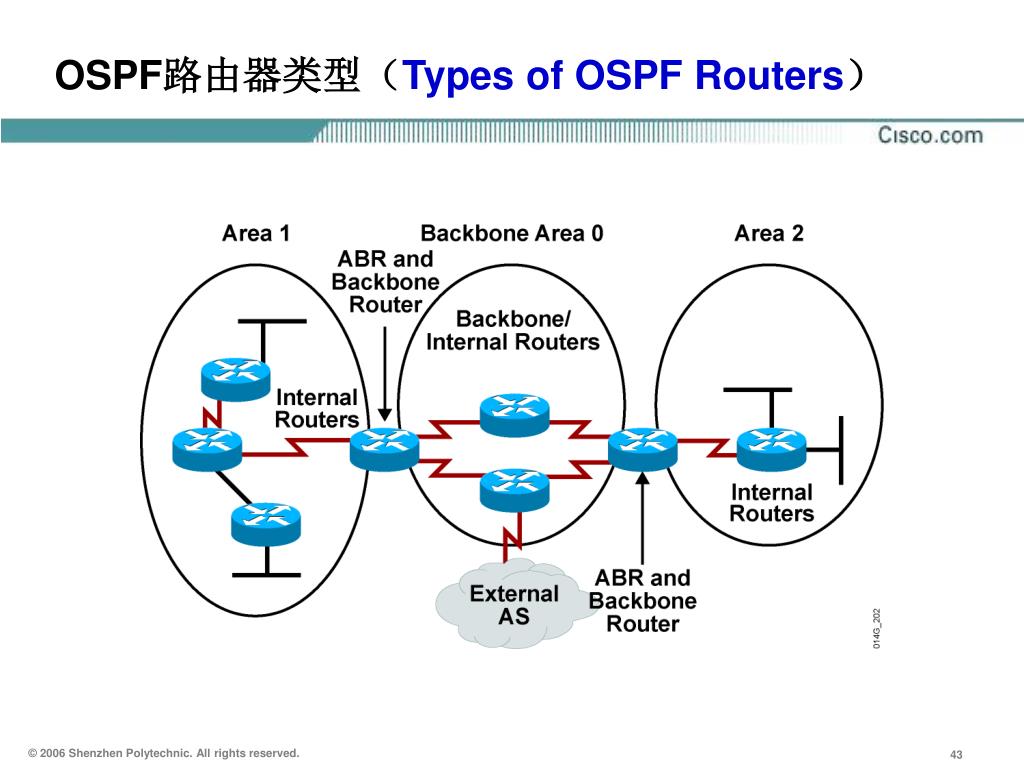 OSPF路由器类型（Types of OSPF Routers）

Cisco.com

Area 1

Backbone Area 0

Area 2

ABR and Backbone Router

Backbone/ Internal Routers

Internal Routers

Internal Routers

External AS

ABR and Backbone Router

014G_202

© 2006 Shenzhen Polytechnic. All rights reserved.

43